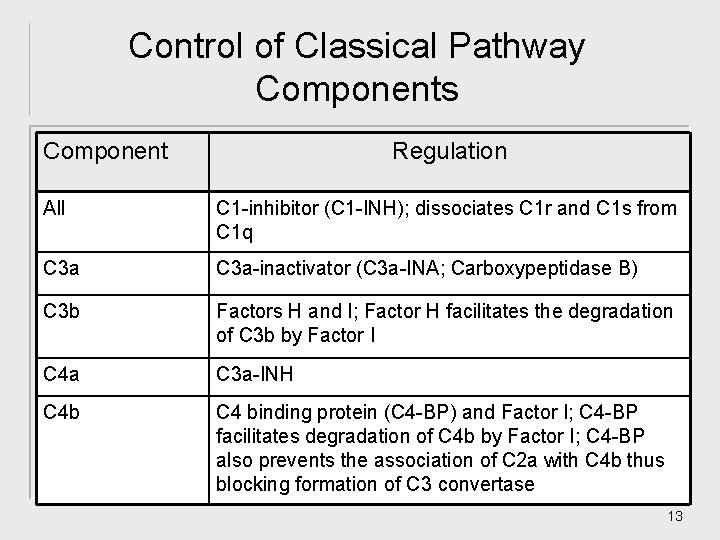 Control of Classical Pathway Components

| Component | Regulation |
|---|---|
| All | C1-inhibitor (C1-INH); dissociates C1r and C1s from C1q |
| C3a | C3a-inactivator (C3a-INA; Carboxypeptidase B) |
| C3b | Factors H and I; Factor H facilitates the degradation of C3b by Factor I |
| C4a | C3a-INH |
| C4b | C4 binding protein (C4-BP) and Factor I; C4-BP facilitates degradation of C4b by Factor I; C4-BP also prevents the association of C2a with C4b thus blocking formation of C3 convertase |

13